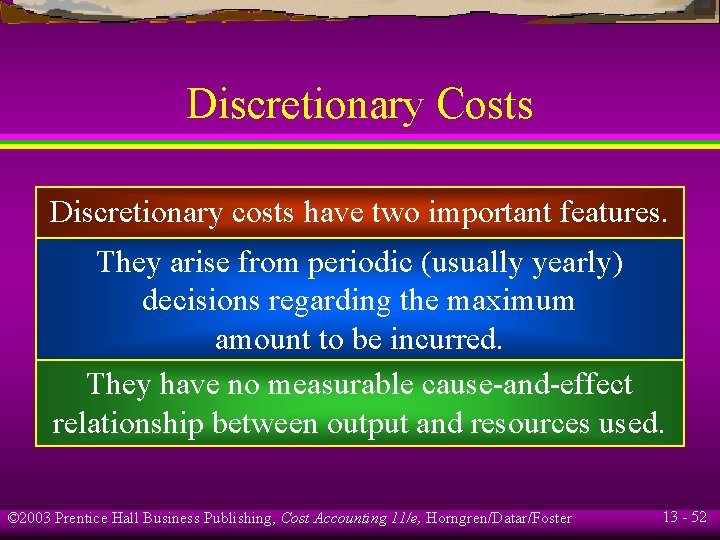 Discretionary Costs

Discretionary costs have two important features.

They arise from periodic (usually yearly) decisions regarding the maximum amount to be incurred.

They have no measurable cause-and-effect relationship between output and resources used.

©2003 Prentice Hall Business Publishing, Cost Accounting 11/e, Horngren/Datar/Foster

13 - 52